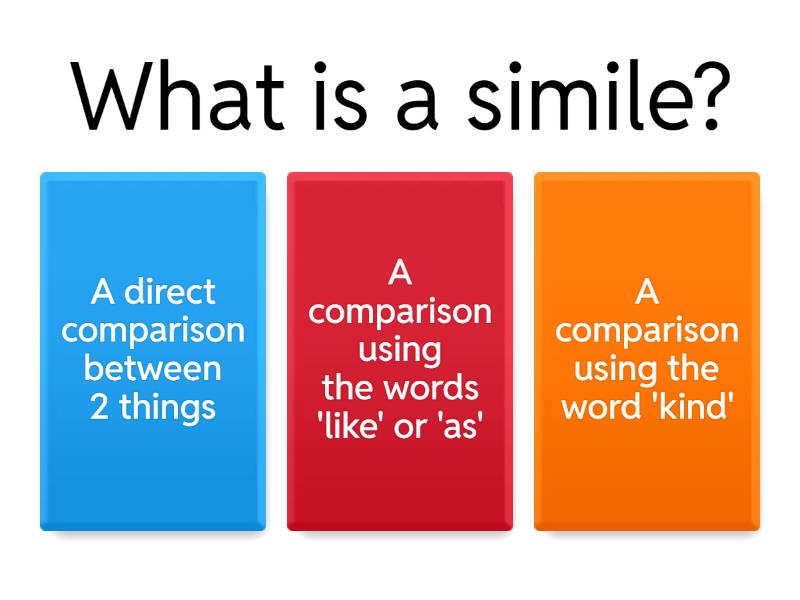 What is a simile?

A direct comparison between 2 things

A comparison using the words 'like' or 'as'

A comparison using the word 'kind'